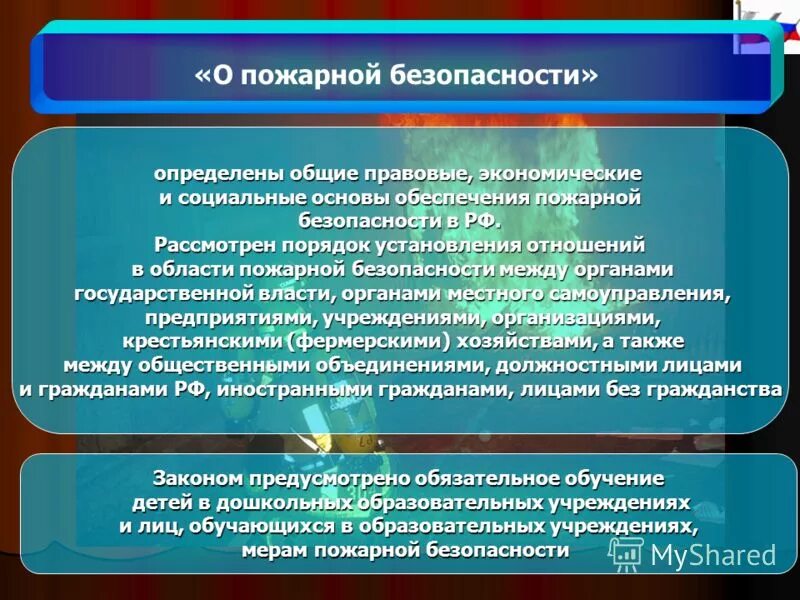 «О пожарной безопасности»

определены общие правовые, экономические и социальные основы обеспечения пожарной безопасности в РФ.
Рассмотрен порядок установления отношений в области пожарной безопасности между органами государственной власти, органами местного самоуправления, предприятиями, учреждениями, организациями, крестьянскими (фермерскими) хозяйствами, а также между общественными объединениями, должностными лицами и гражданами РФ, иностранными гражданами, лицами без гражданства

Законом предусмотрено обязательное обучение детей в дошкольных образовательных учреждениях и лиц, обучающихся в образовательных учреждениях, мерам пожарной безопасности

MyShared